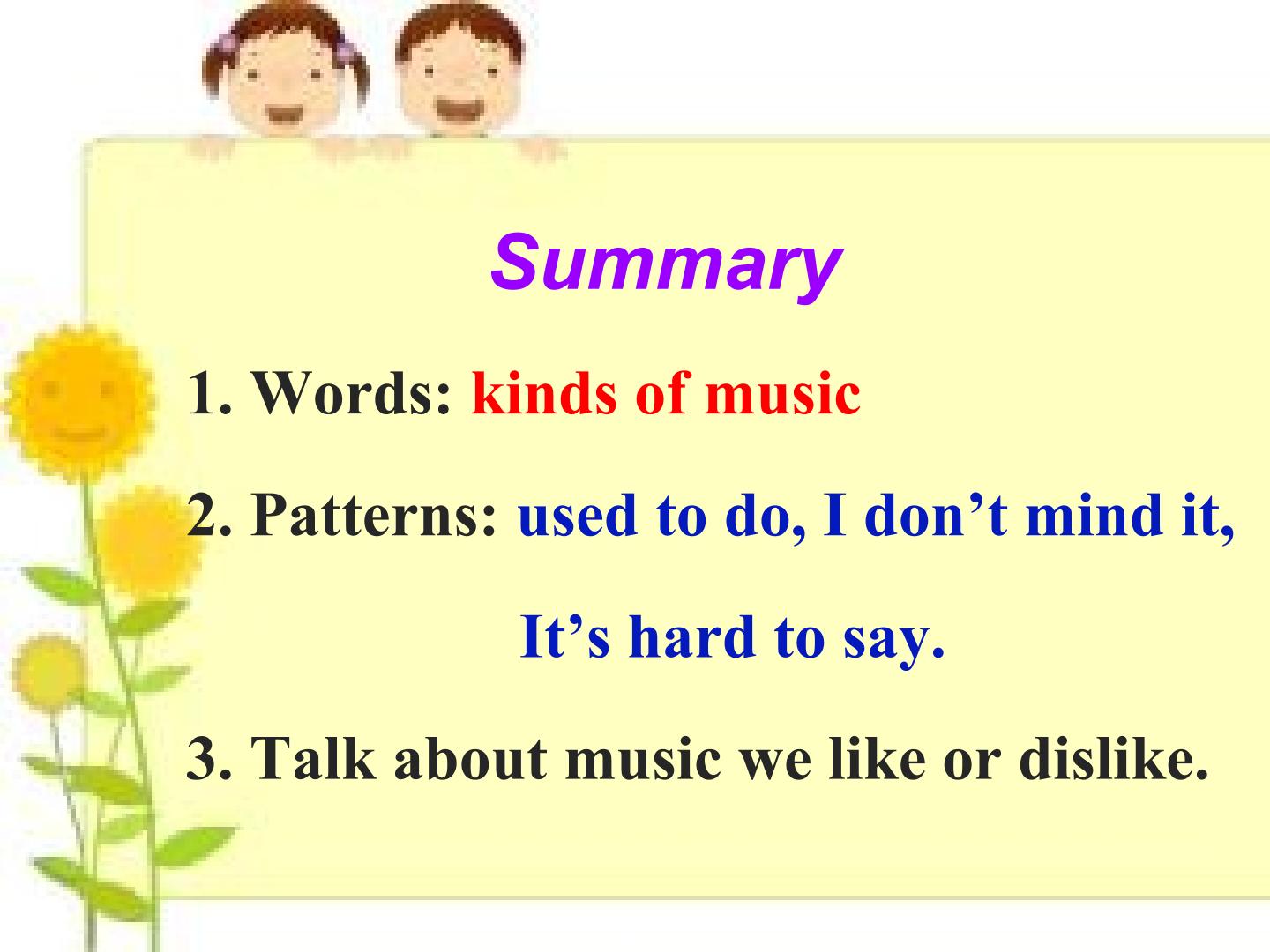 Summary

1. Words: kinds of music

2. Patterns: used to do, I don’t mind it, It’s hard to say.

3. Talk about music we like or dislike.